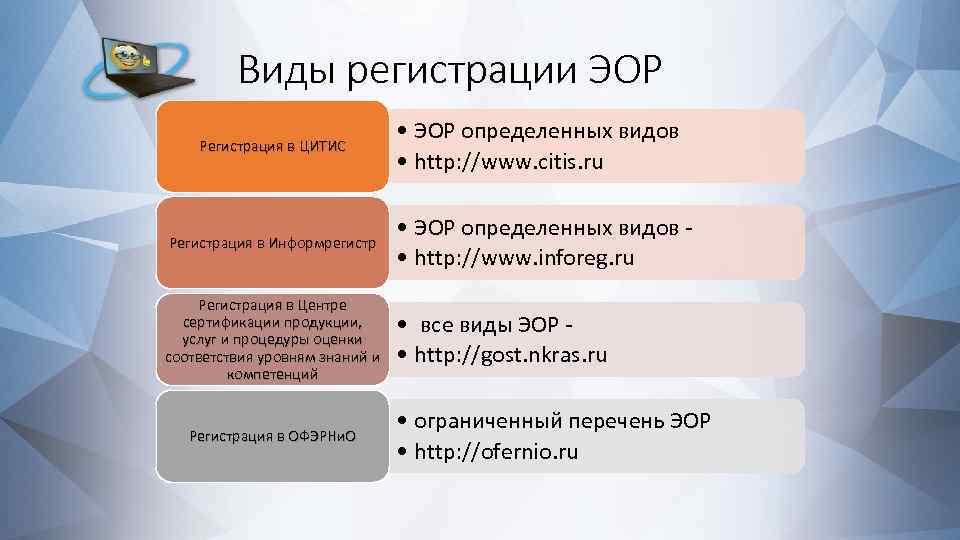 Виды регистрации ЭОР

Регистрация в ЦИТИС

• ЭОР определенных видов
• http://www.citis.ru

Регистрация в Информрегистр

• ЭОР определенных видов -
• http://www.inforeg.ru

Регистрация в Центре сертификации продукции, услуг и процедуры оценки соответствия уровням знаний и компетенций

• все виды ЭОР -
• http://gost.nkras.ru

Регистрация в ОФЭРНиО

• ограниченный перечень ЭОР
• http://ofernio.ru